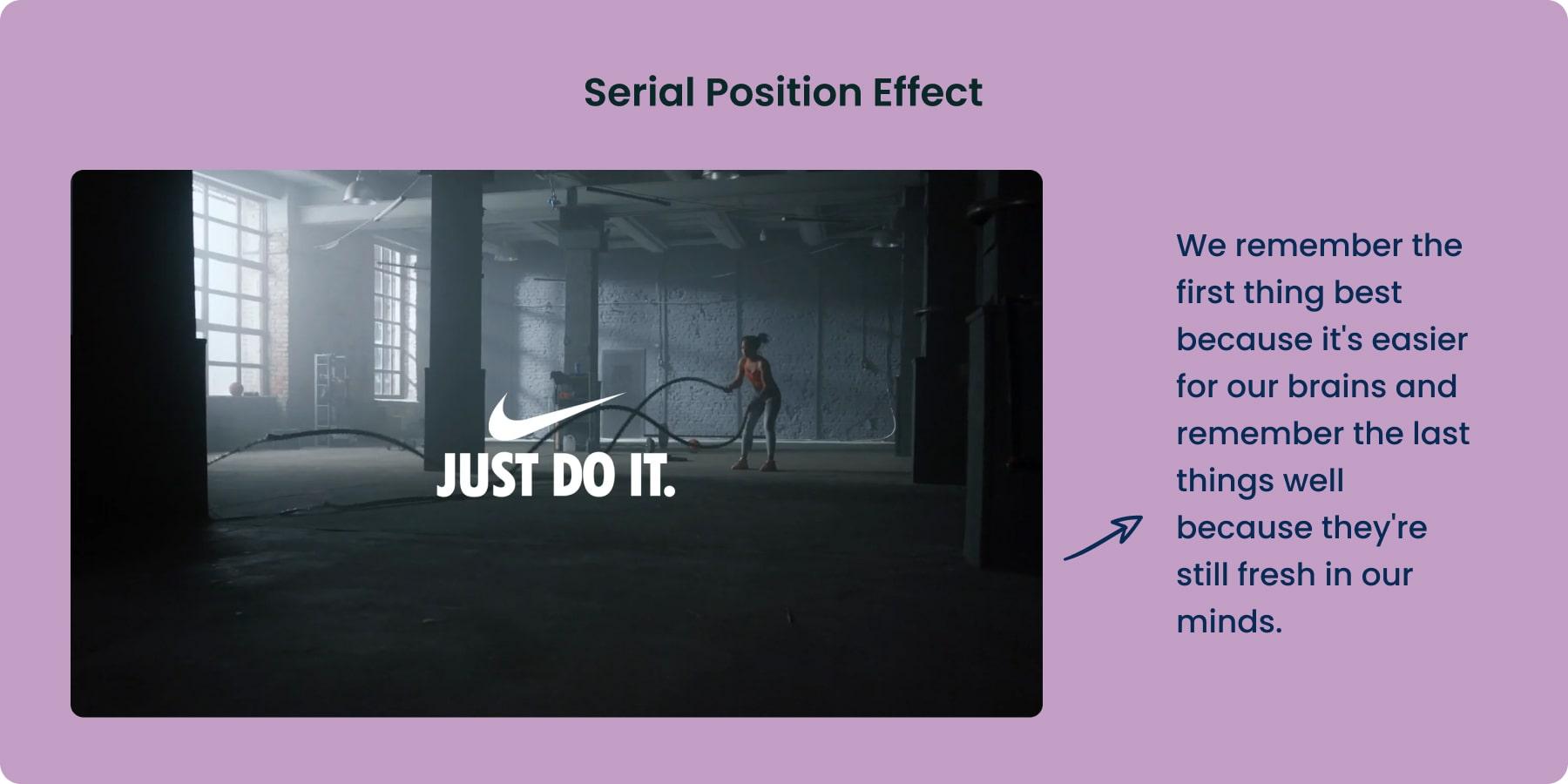 Serial Position Effect

JUST DO IT.

We remember the first thing best because it's easier for our brains and remember the last things well because they're still fresh in our minds.